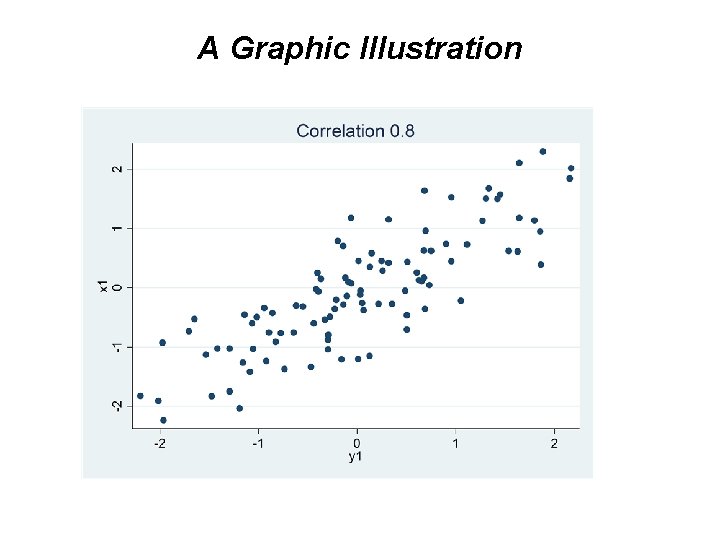 A Graphic Illustration

Correlation 0.8

x1

2
1
0
-1
-2

-2
-1
0
1
2

y1